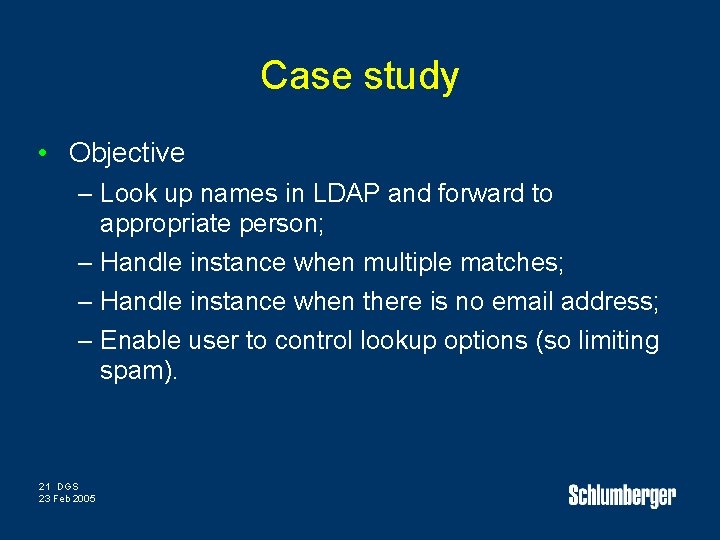 Case study

• Objective
– Look up names in LDAP and forward to appropriate person;
– Handle instance when multiple matches;
– Handle instance when there is no email address;
– Enable user to control lookup options (so limiting spam).

21 DGS
23 Feb 2005

Schlumberger